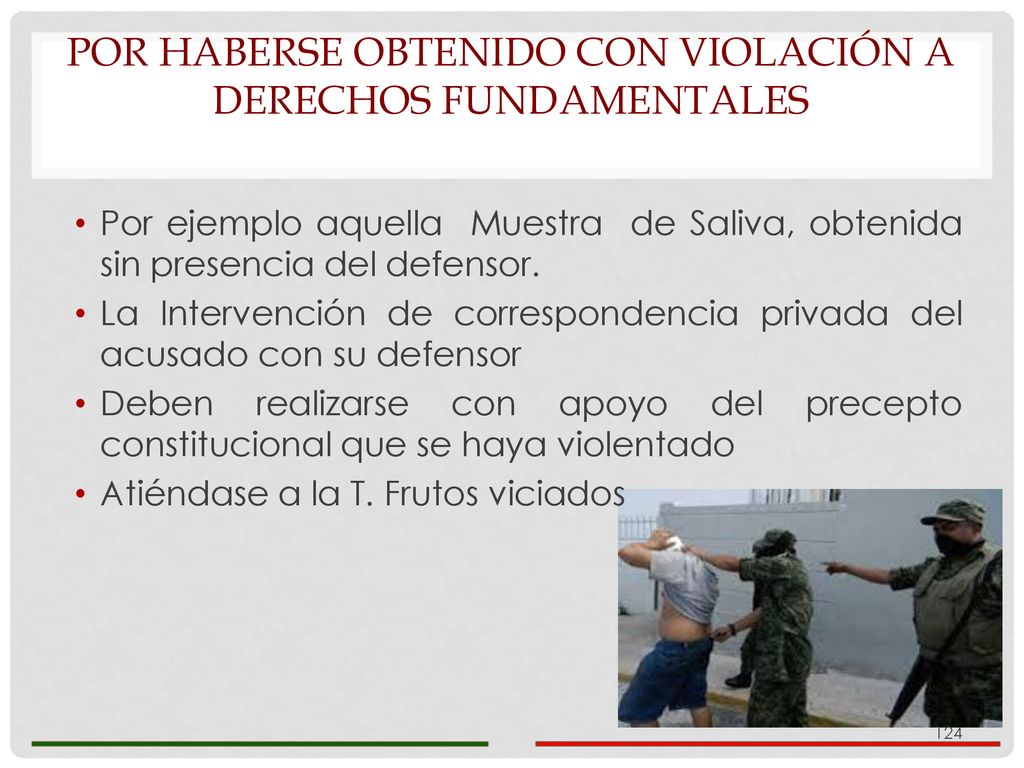 POR HABERSE OBTENIDO CON VIOLACIÓN A DERECHOS FUNDAMENTALES

• Por ejemplo aquella Muestra de Saliva, obtenida sin presencia del defensor.
• La Intervención de correspondencia privada del acusado con su defensor
• Deben realizarse con apoyo del precepto constitucional que se haya violentado
• Atiéndase a la T. Frutos viciados

124